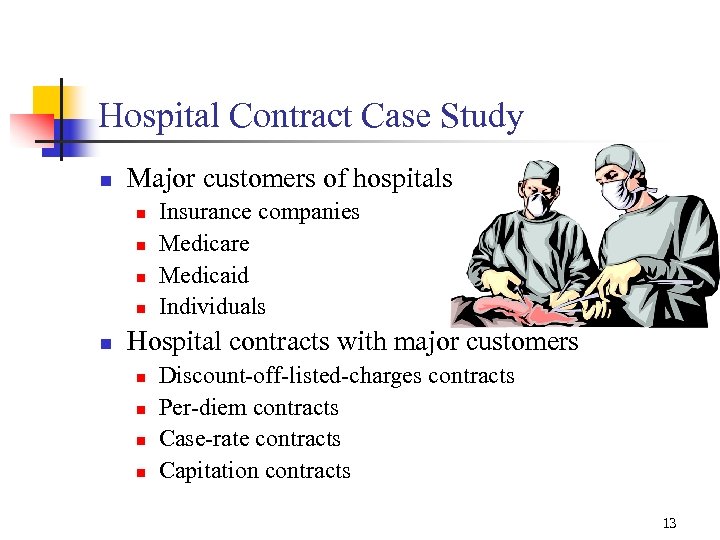 Hospital Contract Case Study

- Major customers of hospitals
  - Insurance companies
  - Medicare
  - Medicaid
  - Individuals
- Hospital contracts with major customers
  - Discount-off-listed-charges contracts
  - Per-diem contracts
  - Case-rate contracts
  - Capitation contracts

13